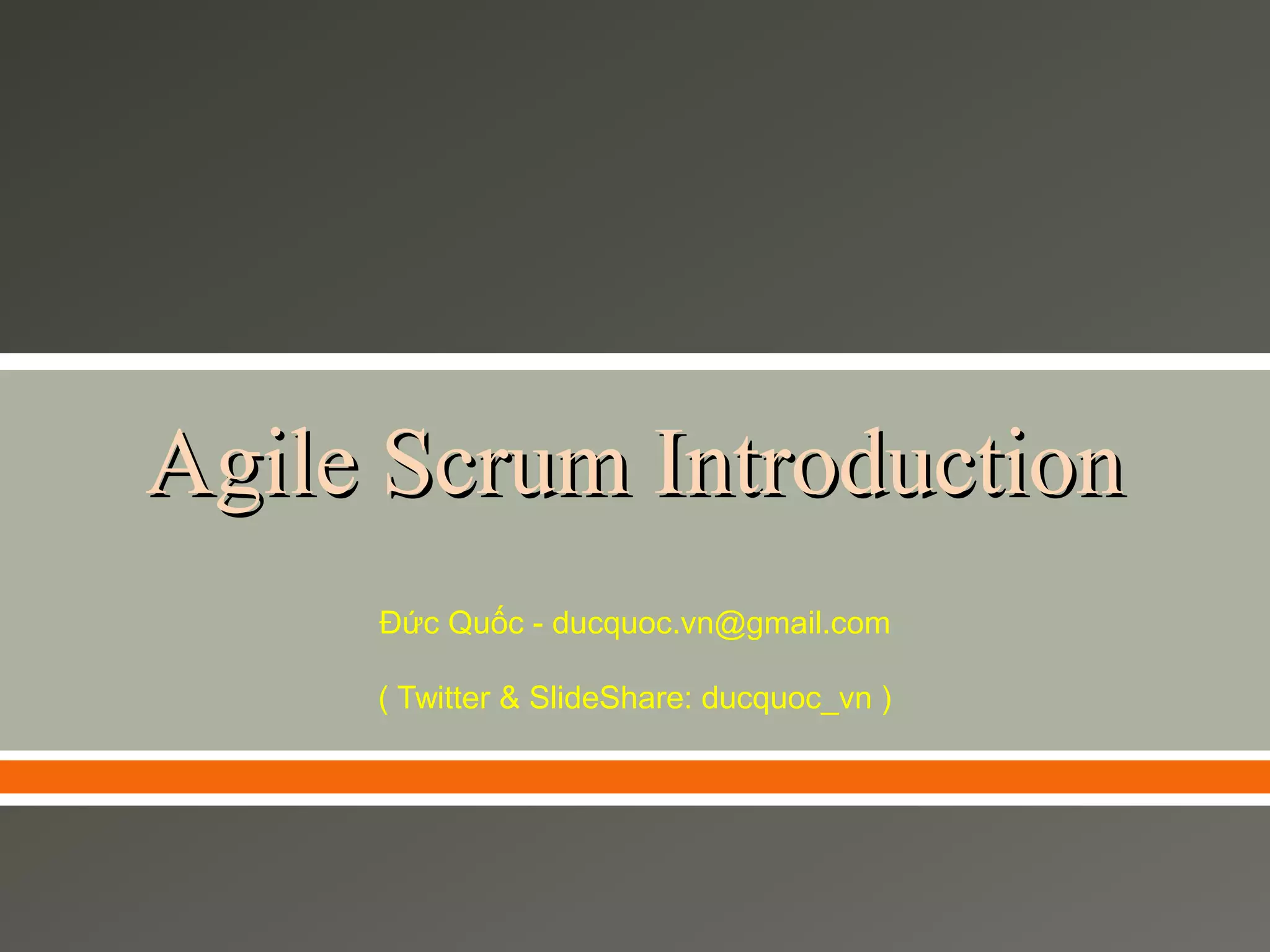 Agile Scrum Introduction

Đức Quốc - ducquoc.vn@gmail.com

( Twitter & SlideShare: ducquoc_vn )